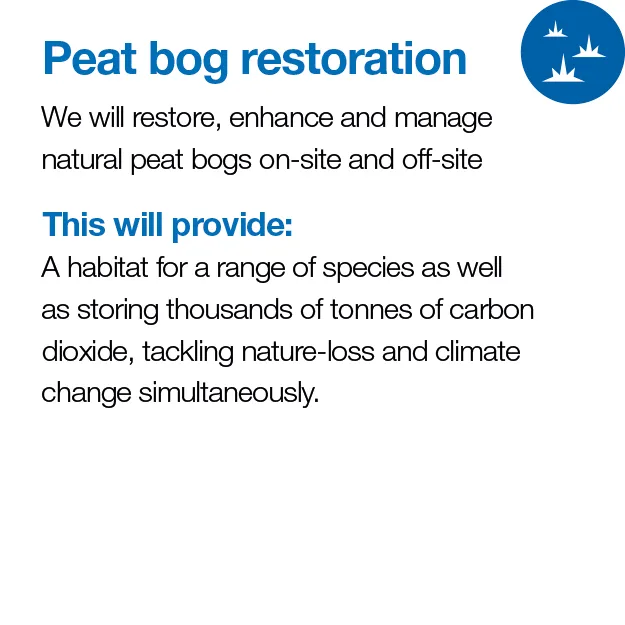 Peat bog restoration

We will restore, enhance and manage natural peat bogs on-site and off-site

This will provide:
A habitat for a range of species as well as storing thousands of tonnes of carbon dioxide, tackling nature-loss and climate change simultaneously.